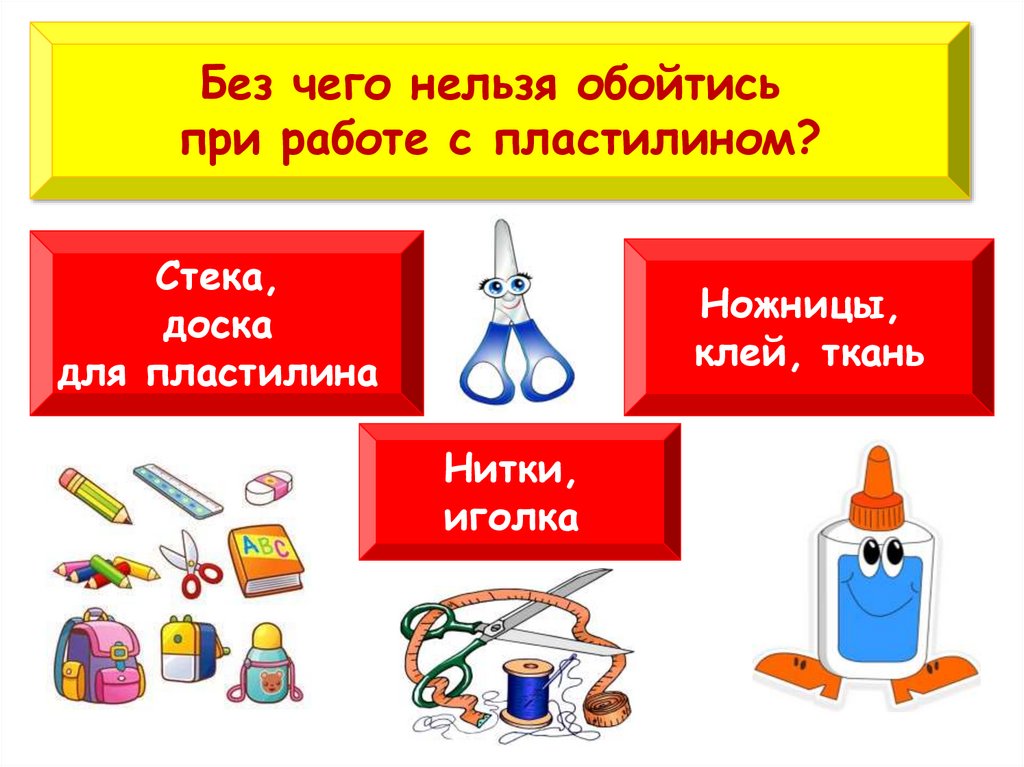 Без чего нельзя обойтись при работе с пластилином?

Стека, доска для пластилина

Ножницы, клей, ткань

Нитки, иголка

ABC